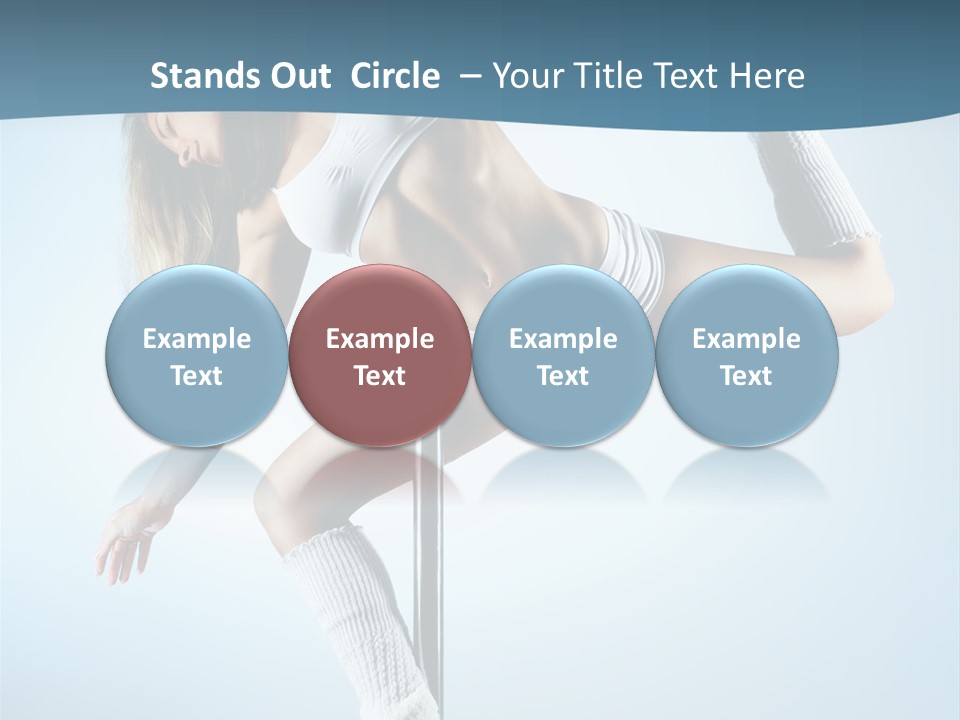 Stands Out Circle – Your Title Text Here

Example Text

Example Text

Example Text

Example Text